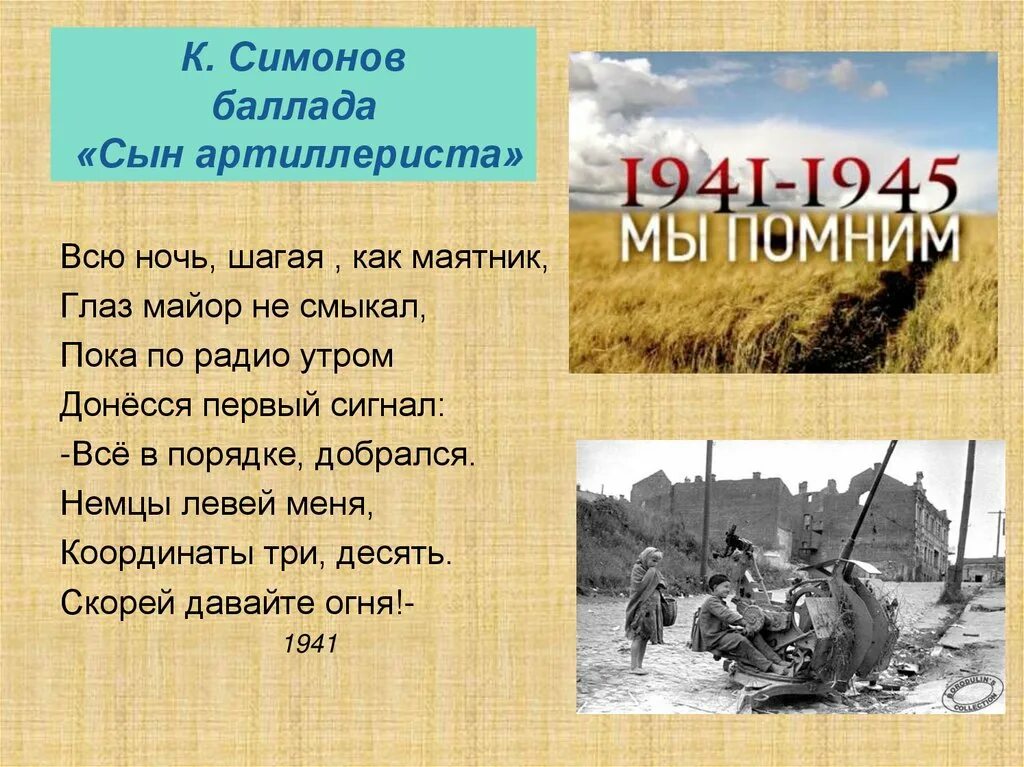 К. Симонов
баллада
«Сын артиллериста»

1941-1945
МЫ ПОМНИМ

Всю ночь, шагая , как маятник,
Глаз майор не смыкал,
Пока по радио утром
Донёсся первый сигнал:
-Всё в порядке, добрался.
Немцы левей меня,
Координаты три, десять.
Скорей давайте огня!-
1941

BORODULIN'S COLLECTION